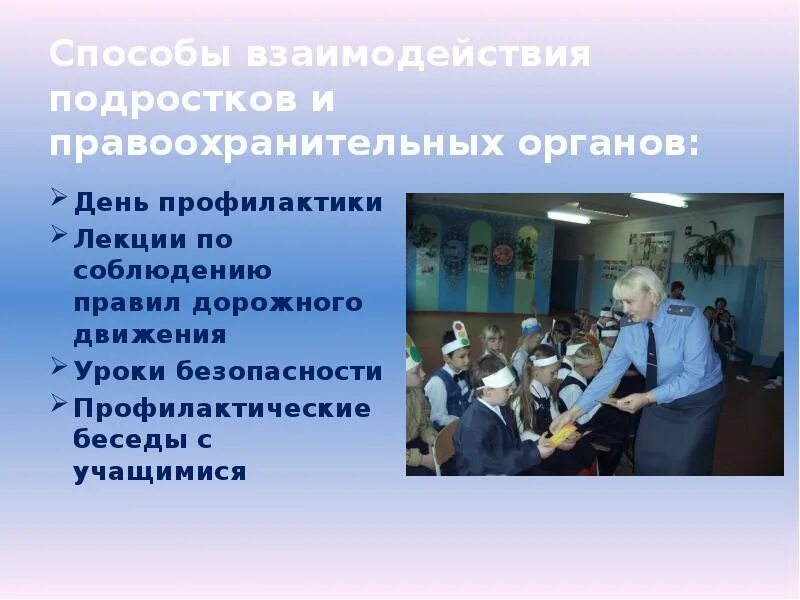 Способы взаимодействия подростков и правоохранительных органов:

➢ День профилактики
➢ Лекции по соблюдению правил дорожного движения
➢ Уроки безопасности
➢ Профилактические беседы с учащимися